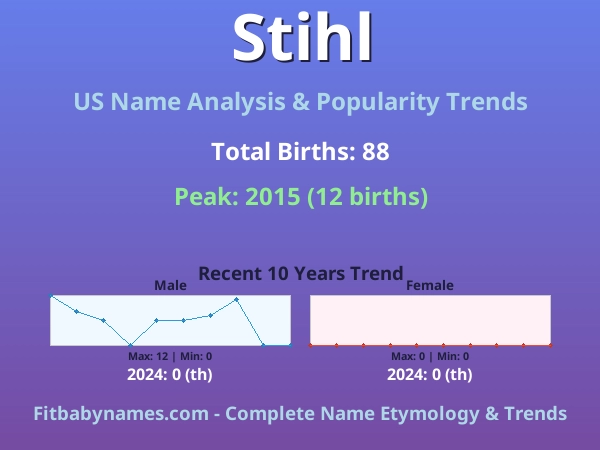 Stihl

US Name Analysis & Popularity Trends

Total Births: 88

Peak: 2015 (12 births)

Recent 10 Years Trend

Male

Max: 12 | Min: 0

2024: 0 (th)

Female

Max: 0 | Min: 0

2024: 0 (th)

Fitbabynames.com - Complete Name Etymology & Trends